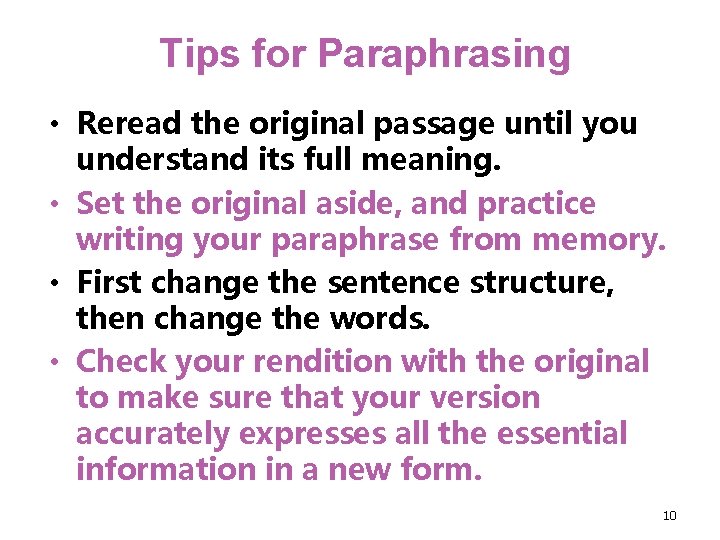 Tips for Paraphrasing

• Reread the original passage until you understand its full meaning.
• Set the original aside, and practice writing your paraphrase from memory.
• First change the sentence structure, then change the words.
• Check your rendition with the original to make sure that your version accurately expresses all the essential information in a new form.

10